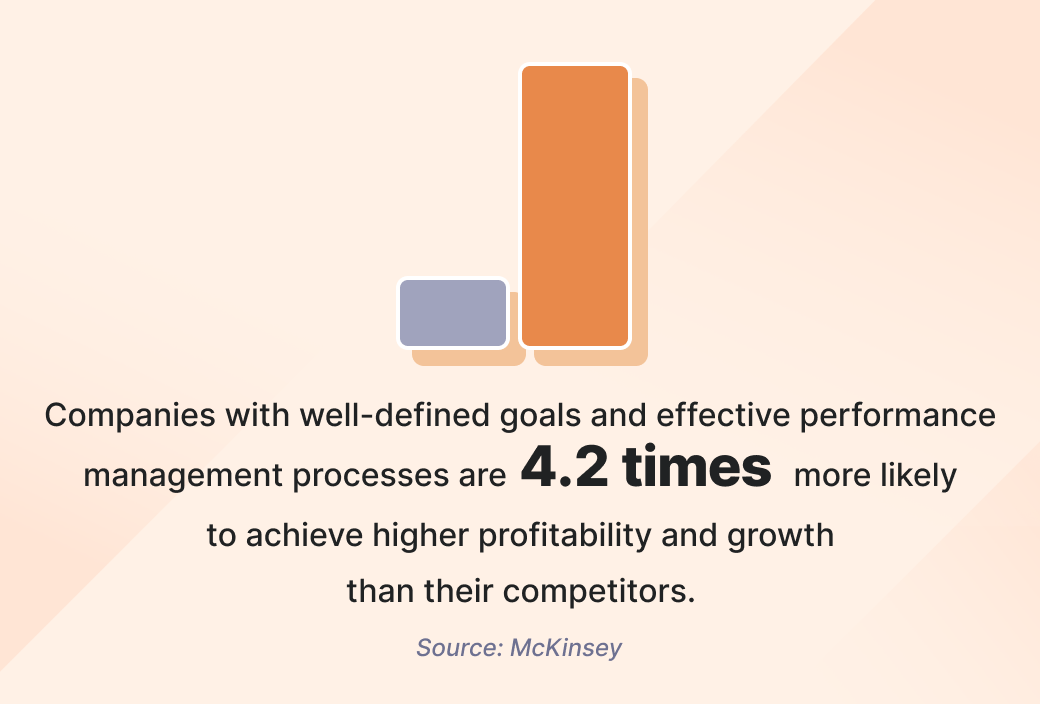 Companies with well-defined goals and effective performance management processes are 4.2 times more likely to achieve higher profitability and growth than their competitors.

Source: McKinsey